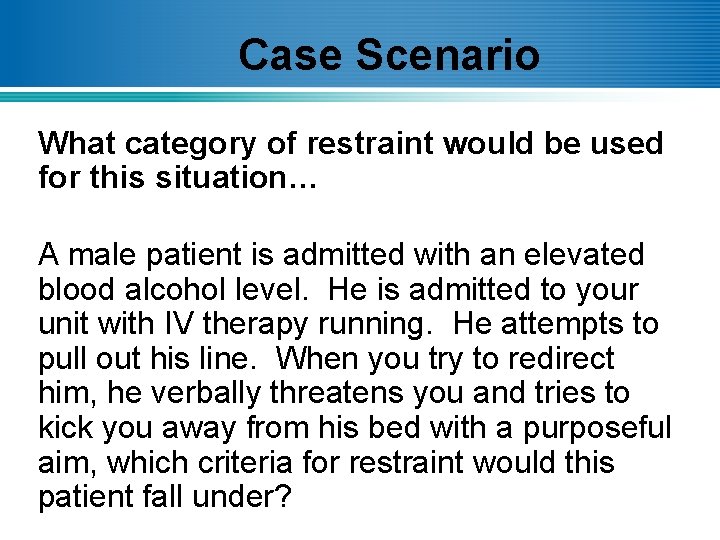 Case Scenario

What category of restraint would be used for this situation…

A male patient is admitted with an elevated blood alcohol level. He is admitted to your unit with IV therapy running. He attempts to pull out his line. When you try to redirect him, he verbally threatens you and tries to kick you away from his bed with a purposeful aim, which criteria for restraint would this patient fall under?